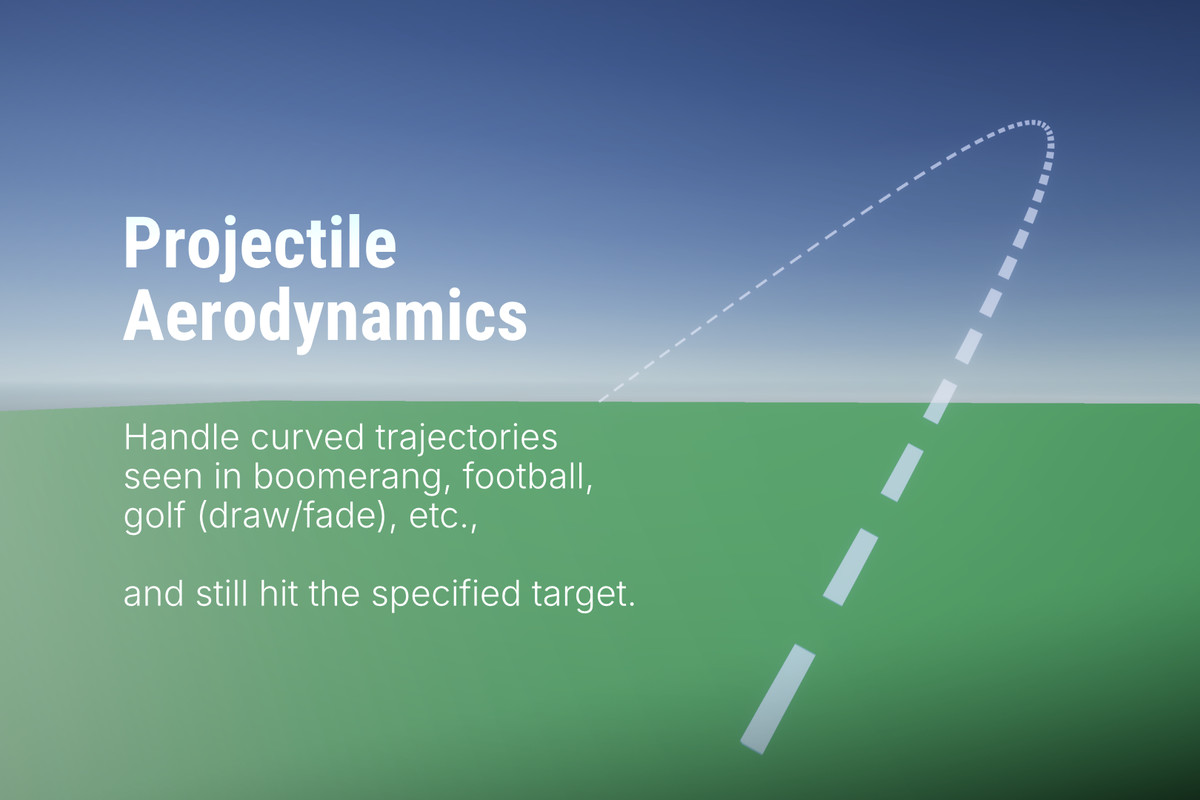 Projectile Aerodynamics

Handle curved trajectories seen in boomerang, football, golf (draw/fade), etc.,

and still hit the specified target.